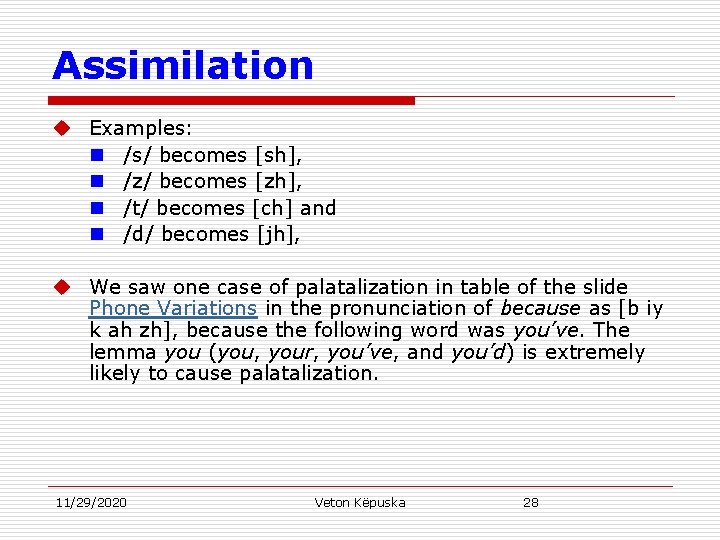 Assimilation

Examples:
/s/ becomes [sh],
/z/ becomes [zh],
/t/ becomes [ch] and
/d/ becomes [jh],

We saw one case of palatalization in table of the slide Phone Variations in the pronunciation of because as [b iy k ah zh], because the following word was you've. The lemma you (you, your, you've, and you'd) is extremely likely to cause palatalization.

11/29/2020 Veton Këpuska 28